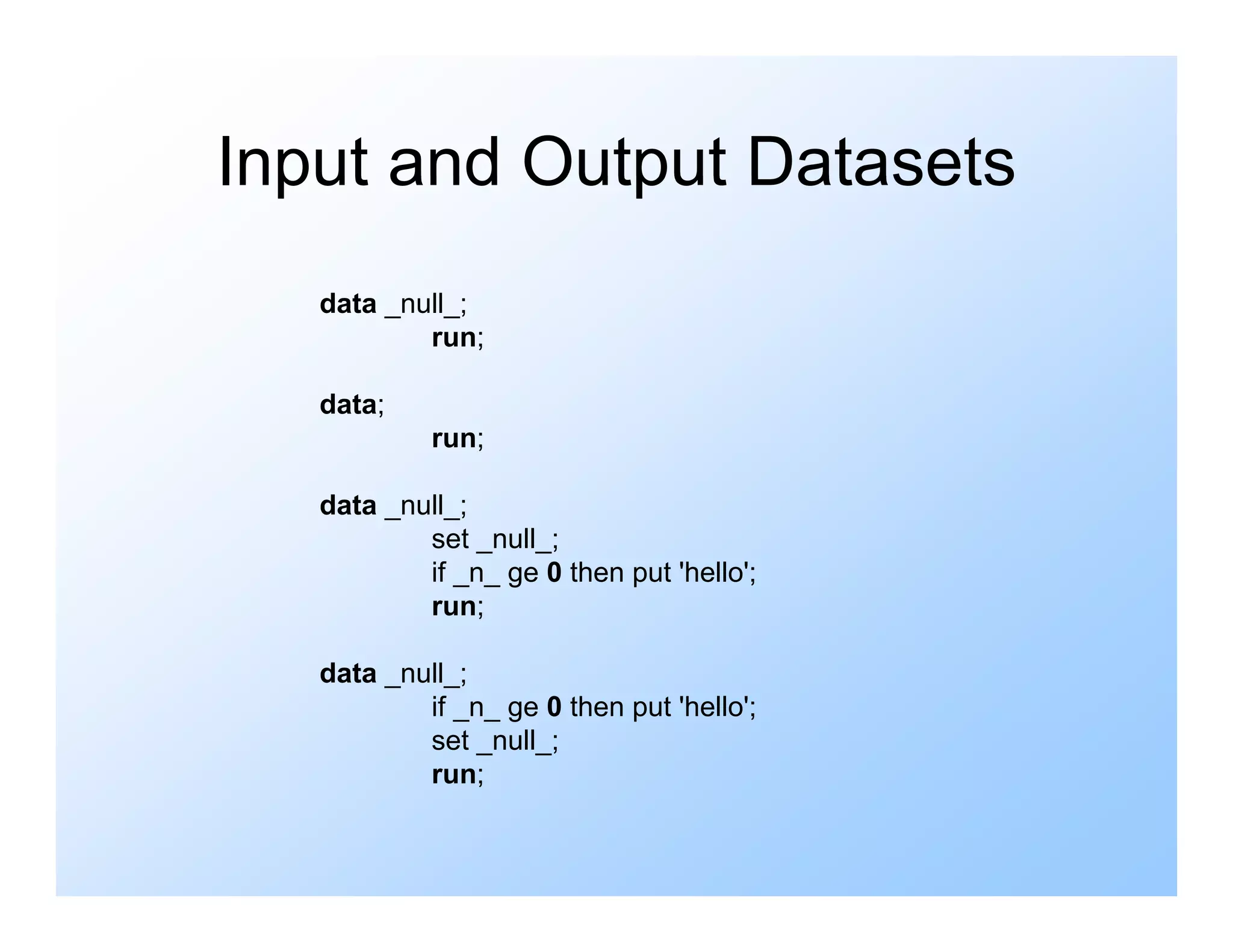 Input and Output Datasets

data _null_;
run;

data;
run;

data _null_;
set _null_;
if _n_ ge 0 then put 'hello';
run;

data _null_;
if _n_ ge 0 then put 'hello';
set _null_;
run;